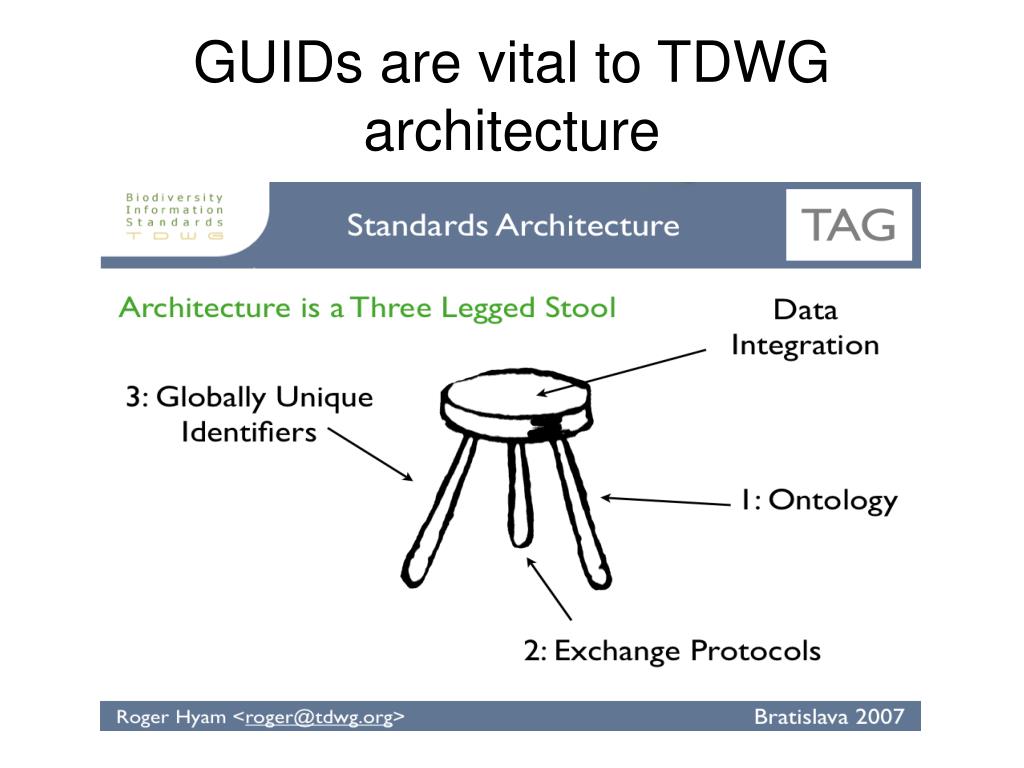 GUIDs are vital to TDWG architecture

Biodiversity
Information
Standards
TDWG

Standards Architecture

TAG

Architecture is a Three Legged Stool

Data Integration

3: Globally Unique Identifiers

1: Ontology

2: Exchange Protocols

Roger Hyam <roger@tdwg.org>

Bratislava 2007